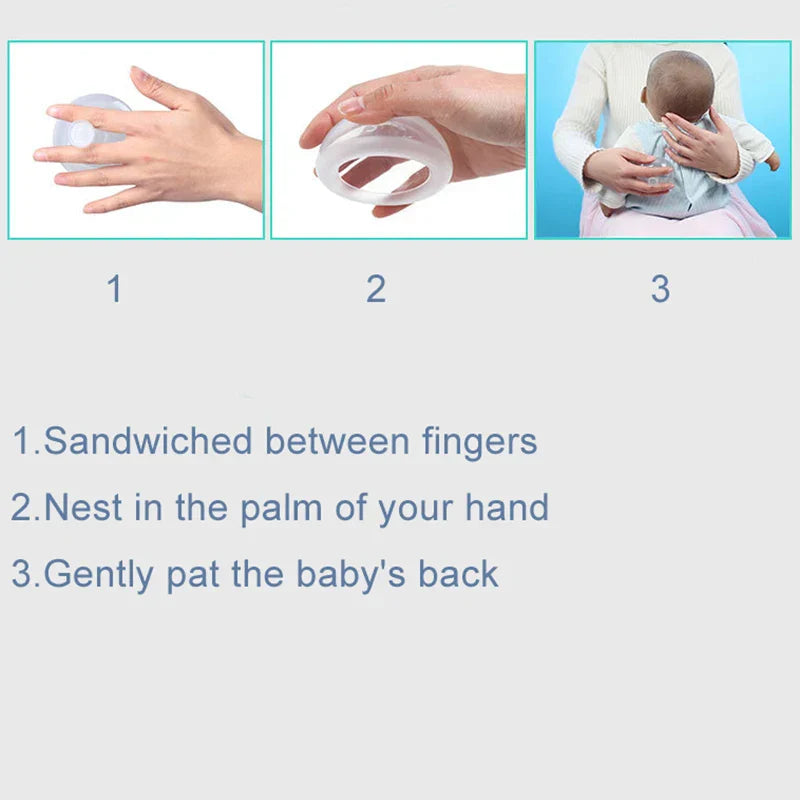 1

2

3

1.Sandwiched between fingers

2.Nest in the palm of your hand

3.Gently pat the baby's back